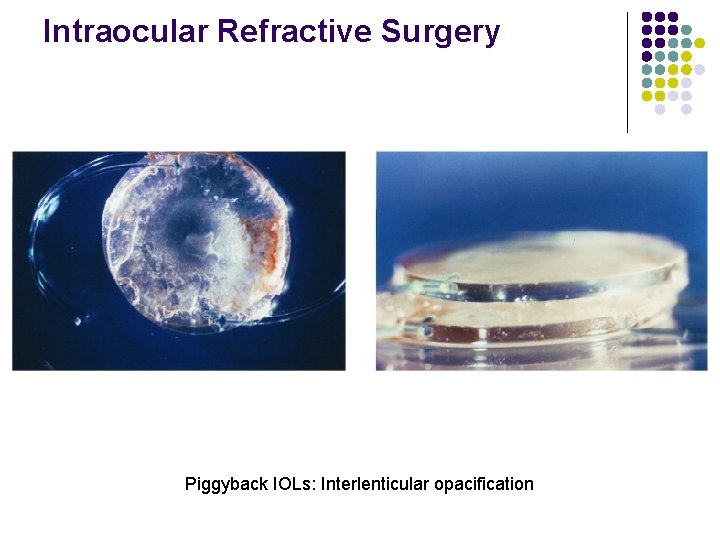 Intraocular Refractive Surgery

Piggyback IOLs: Interlenticular opacification